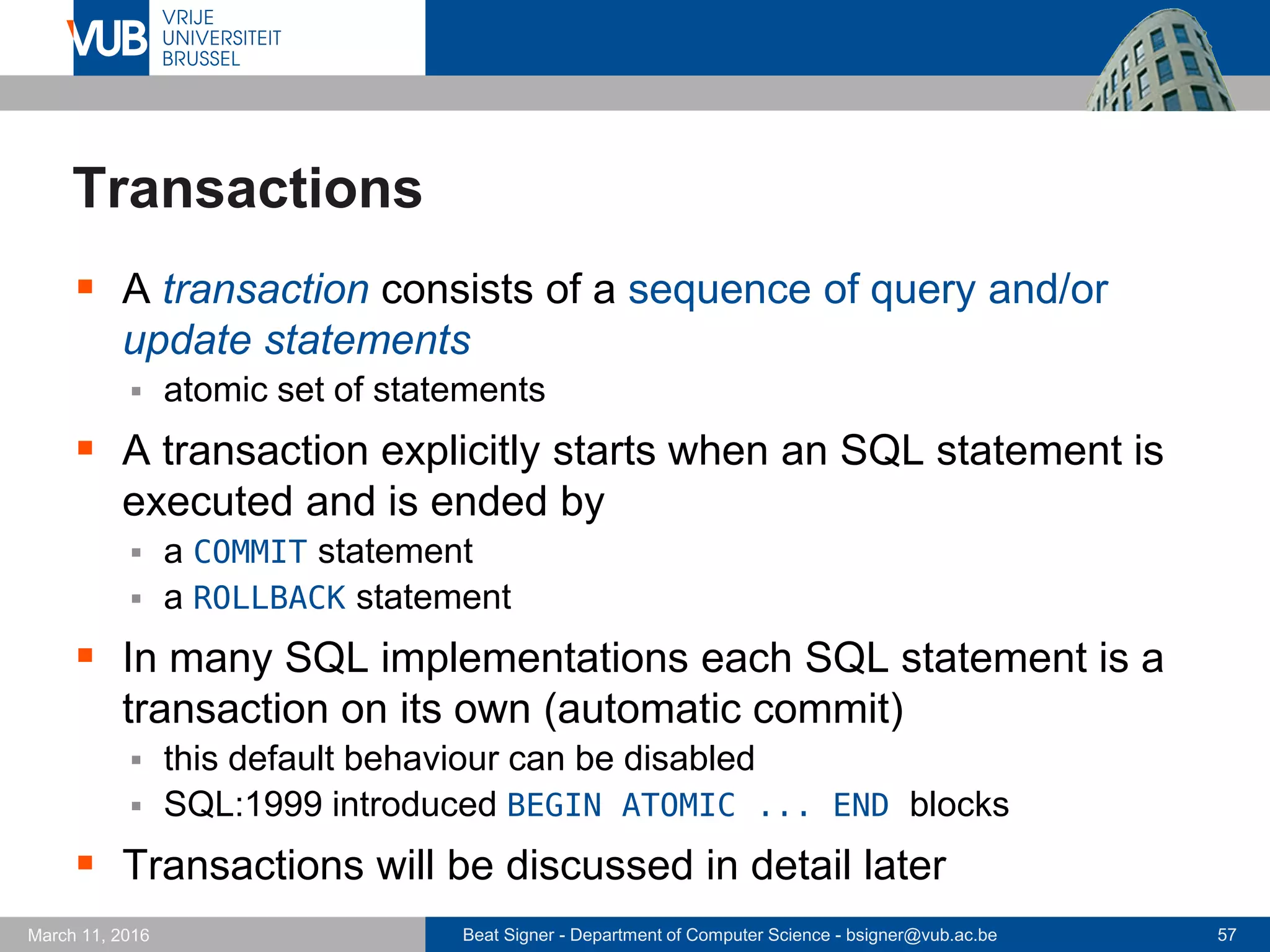 VUB VRIJE UNIVERSITEIT BRUSSEL

Transactions

▪ A transaction consists of a sequence of query and/or update statements
▪ atomic set of statements

▪ A transaction explicitly starts when an SQL statement is executed and is ended by
▪ a COMMIT statement
▪ a ROLLBACK statement

▪ In many SQL implementations each SQL statement is a transaction on its own (automatic commit)
▪ this default behaviour can be disabled
▪ SQL:1999 introduced BEGIN ATOMIC ... END blocks

▪ Transactions will be discussed in detail later

March 11, 2016

Beat Signer - Department of Computer Science - bsigner@vub.ac.be

57